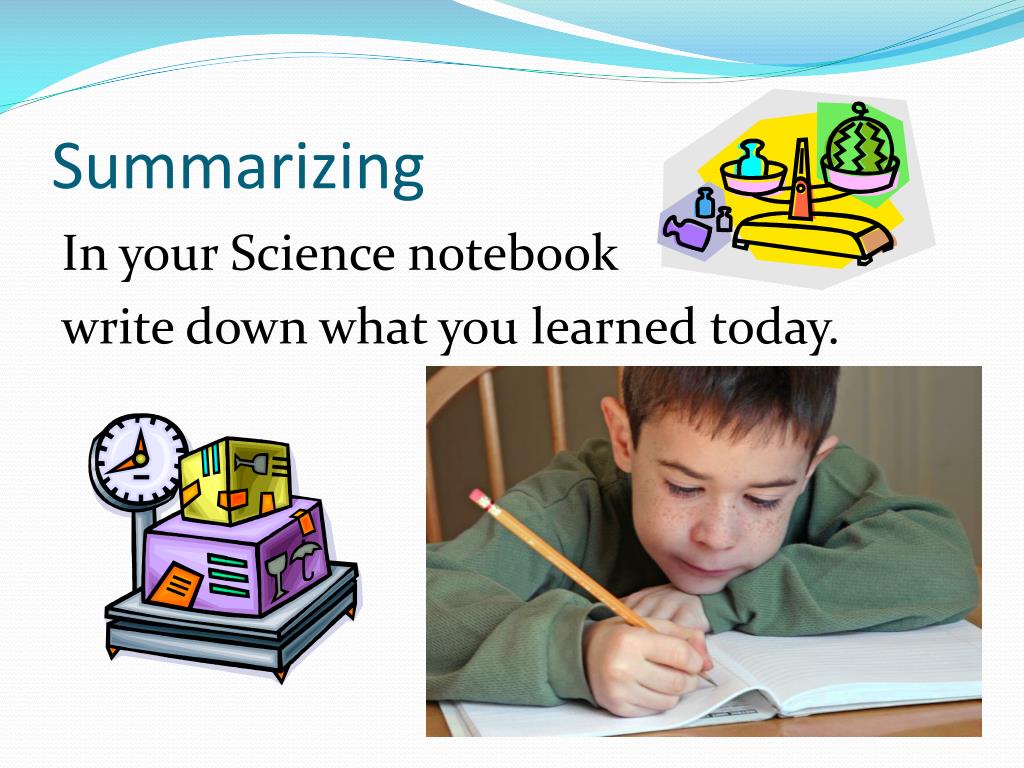 Summarizing

In your Science notebook write down what you learned today.